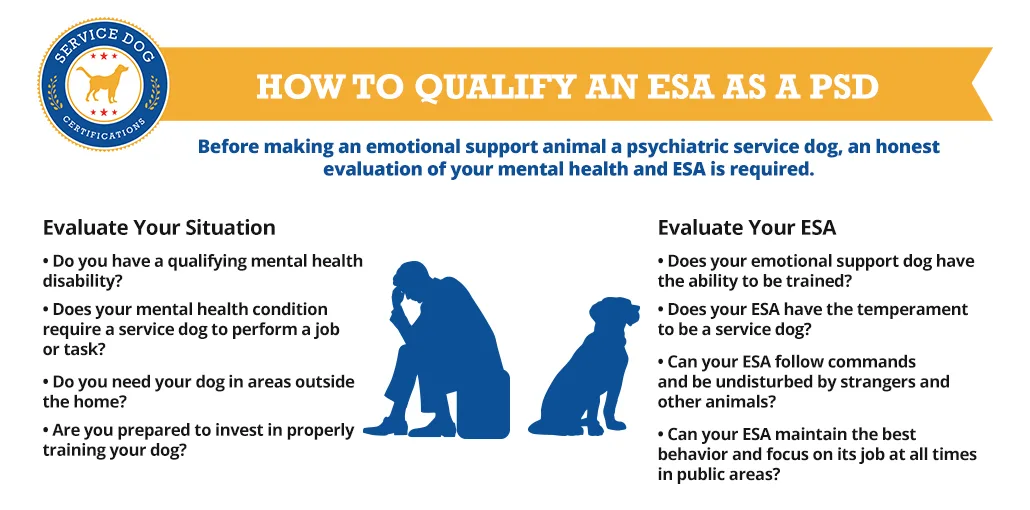 SERVICE DOG

CERTIFICATIONS

HOW TO QUALIFY AN ESA AS A PSD

Before making an emotional support animal a psychiatric service dog, an honest evaluation of your mental health and ESA is required.

Evaluate Your Situation

• Do you have a qualifying mental health disability?

• Does your mental health condition require a service dog to perform a job or task?

• Do you need your dog in areas outside the home?

• Are you prepared to invest in properly training your dog?

Evaluate Your ESA

• Does your emotional support dog have the ability to be trained?

• Does your ESA have the temperament to be a service dog?

• Can your ESA follow commands and be undisturbed by strangers and other animals?

• Can your ESA maintain the best behavior and focus on its job at all times in public areas?